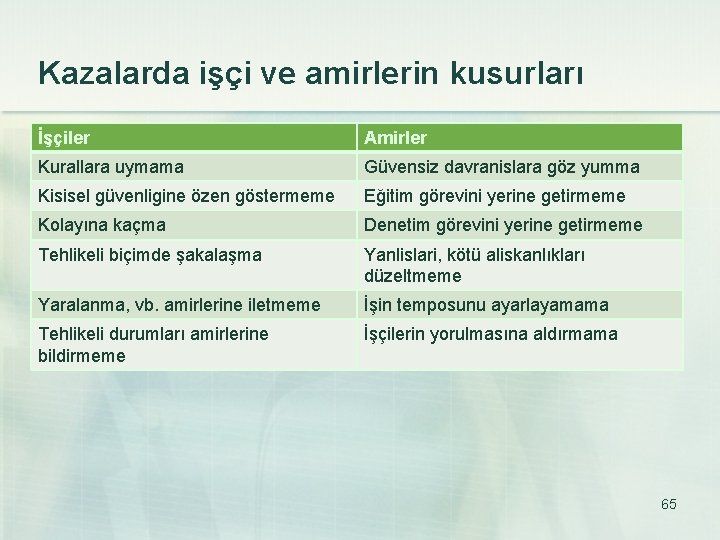 Kazalarda işçi ve amirlerin kusurları

| İşçiler | Amirler |
|---|---|
| Kurallara uymama | Güvensiz davranislara göz yumma |
| Kisisel güvenligine özen göstermeme | Eğitim görevini yerine getirmeme |
| Kolayına kaçma | Denetim görevini yerine getirmeme |
| Tehlikeli biçimde şakalaşma | Yanlislari, kötü aliskanlıkları düzeltmeme |
| Yaralanma, vb. amirlerine iletmeme | İşin temposunu ayarlayamama |
| Tehlikeli durumları amirlerine bildirmeme | İşçilerin yorulmasına aldırmama |

65